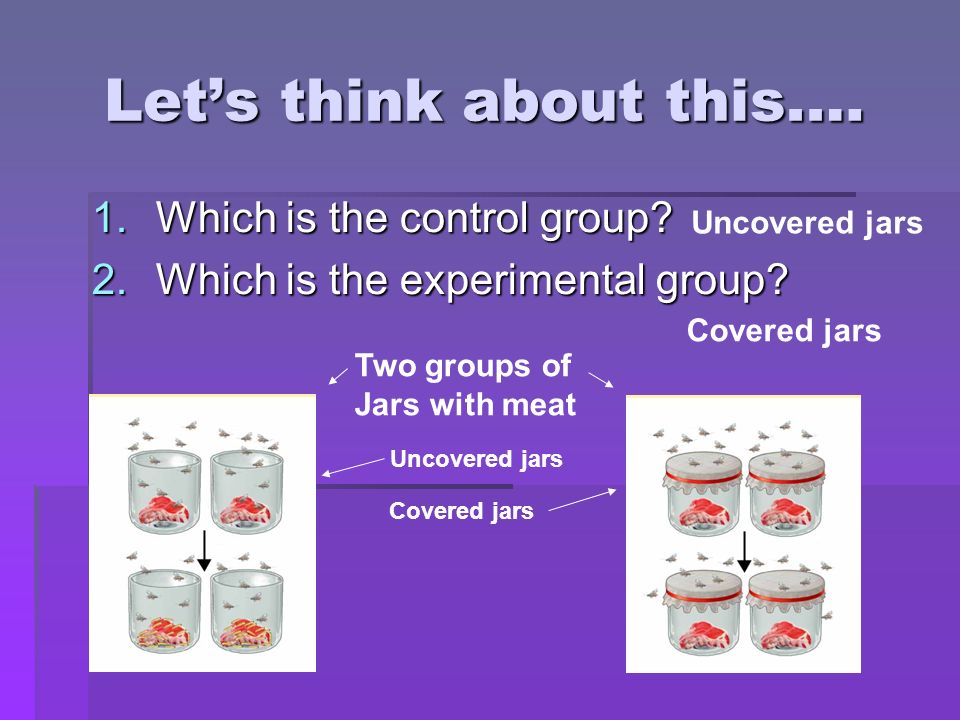 Let's think about this….

1. Which is the control group? Uncovered jars
2. Which is the experimental group?

Covered jars

Two groups of Jars with meat

Uncovered jars

Covered jars